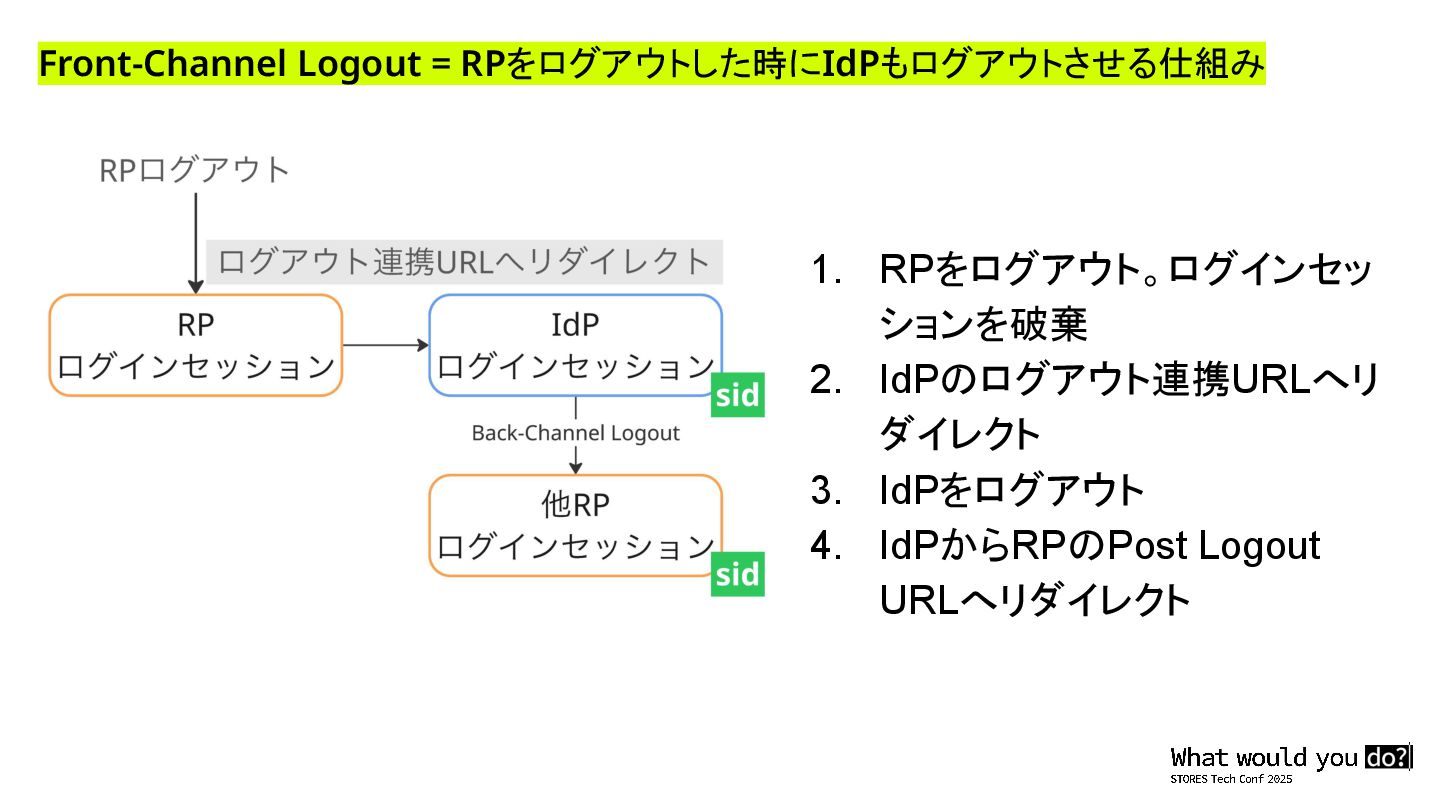 Front-Channel Logout = RPをログアウトした時にIdPもログアウトさせる仕組み

RPログアウト

ログアウト連携URLへリダイレクト

RP
ログインセッション

IdP
ログインセッション

sid

Back-Channel Logout

他RP
ログインセッション

sid

1. RPをログアウト。ログインセッションを破棄
2. IdPのログアウト連携URLへリダイレクト
3. IdPをログアウト
4. IdPからRPのPost Logout URLへリダイレクト

What would you do?
STORES Tech Conf 2025